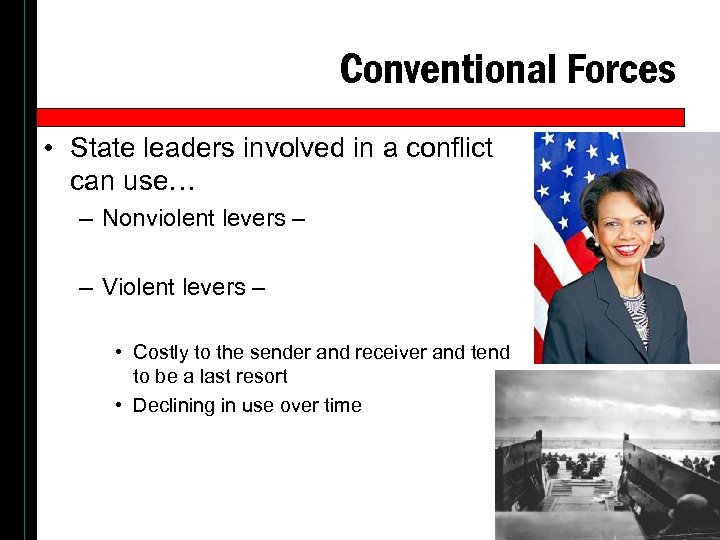 Conventional Forces

• State leaders involved in a conflict can use…
– Nonviolent levers –

– Violent levers –

• Costly to the sender and receiver and tend to be a last resort
• Declining in use over time